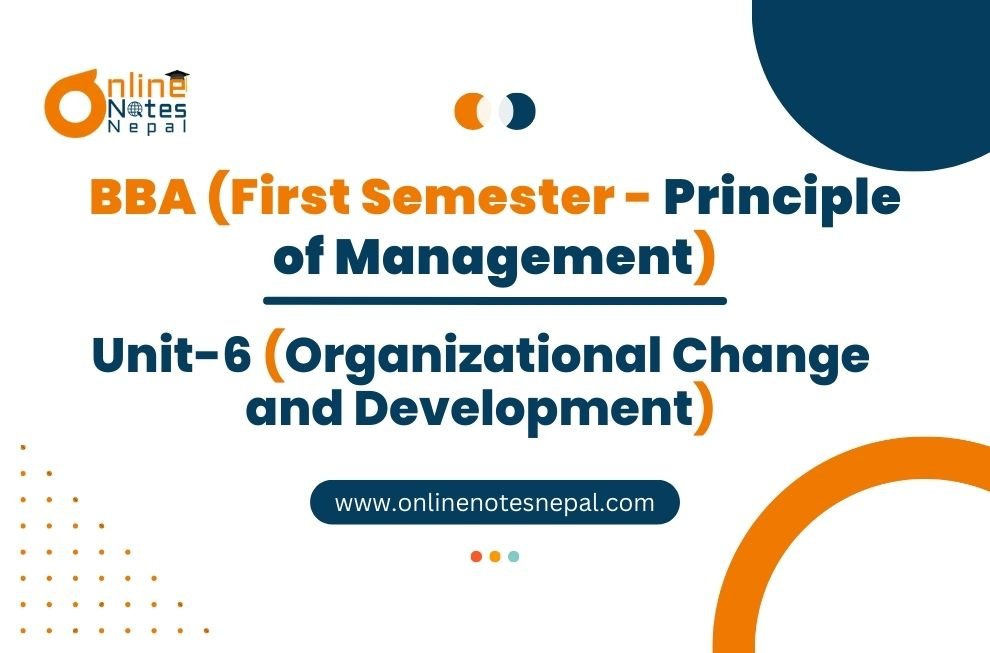 Online Notes Nepal

BBA (First Semester - Principle of Management)

Unit-6 (Organizational Change and Development)

www.onlinenotesnepal.com